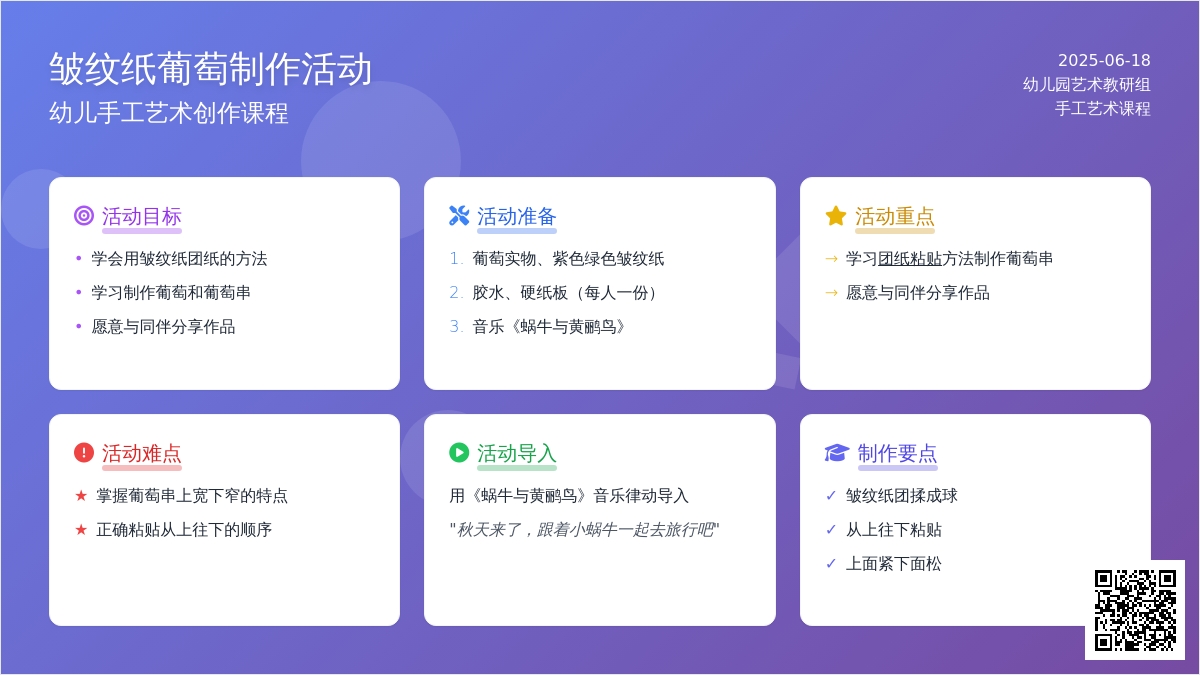 皱纹纸葡萄制作活动
幼儿手工艺术创作课程

2025-06-18
幼儿园艺术教研组
手工艺术课程

活动目标
• 学会用皱纹纸团纸的方法
• 学习制作葡萄和葡萄串
• 愿意与同伴分享作品

活动准备
1. 葡萄实物、紫色绿色皱纹纸
2. 胶水、硬纸板（每人一份）
3. 音乐《蜗牛与黄鹂鸟》

活动重点
→ 学习团纸粘贴方法制作葡萄串
→ 愿意与同伴分享作品

活动难点
★ 掌握葡萄串上宽下窄的特点
★ 正确粘贴从上往下的顺序

活动导入
用《蜗牛与黄鹂鸟》音乐律动导入
"秋天来了，跟着小蜗牛一起去旅行吧"

制作要点
✓ 皱纹纸团揉成球
✓ 从上往下粘贴
✓ 上面紧下面松